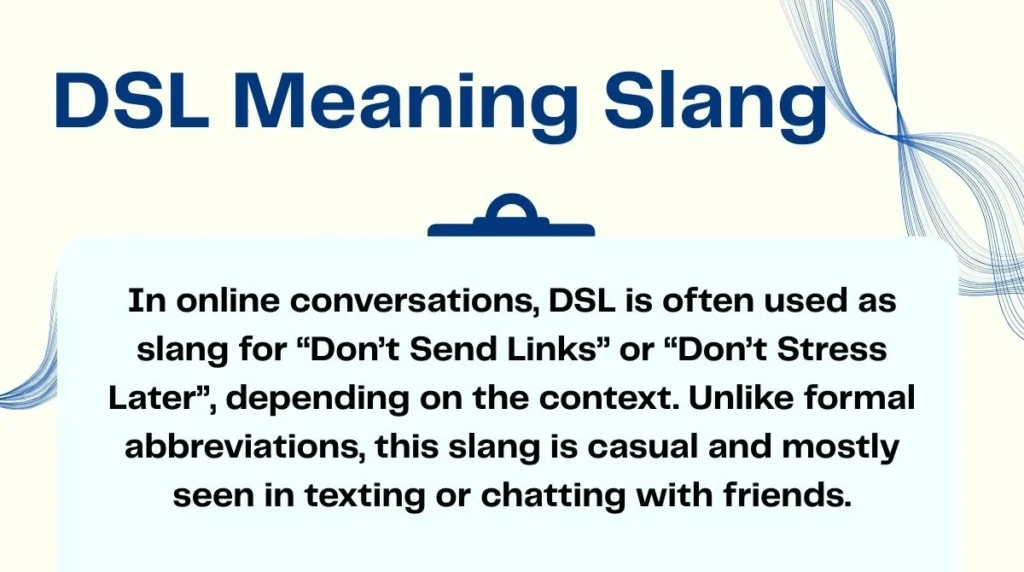 DSL Meaning Slang

In online conversations, DSL is often used as slang for “Don’t Send Links” or “Don’t Stress Later”, depending on the context. Unlike formal abbreviations, this slang is casual and mostly seen in texting or chatting with friends.